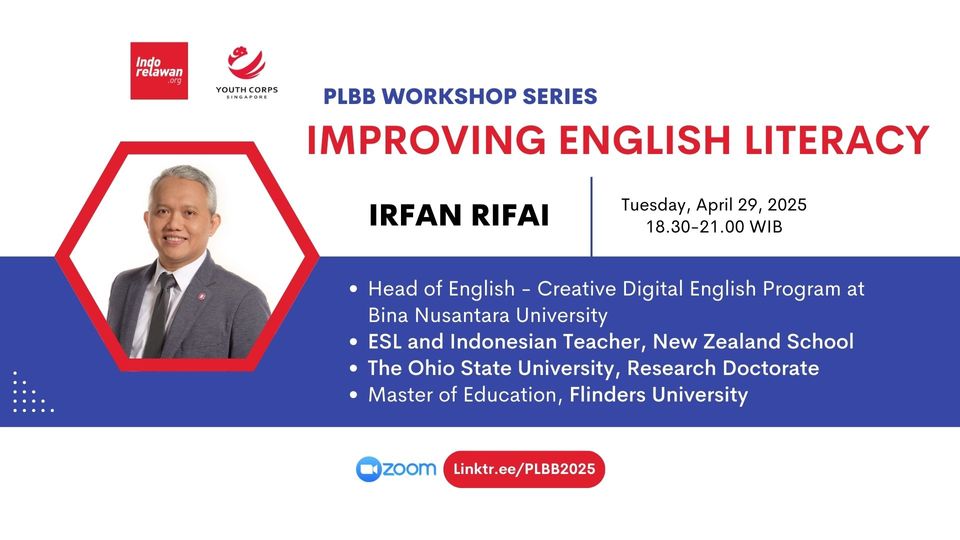 Indo relawan .org

YOUTH CORPS SINGAPORE

PLBB WORKSHOP SERIES

IMPROVING ENGLISH LITERACY

IRFAN RIFAI

Tuesday, April 29, 2025
18.30-21.00 WIB

• Head of English - Creative Digital English Program at Bina Nusantara University
• ESL and Indonesian Teacher, New Zealand School
• The Ohio State University, Research Doctorate
• Master of Education, Flinders University

zoom

Linktr.ee/PLBB2025